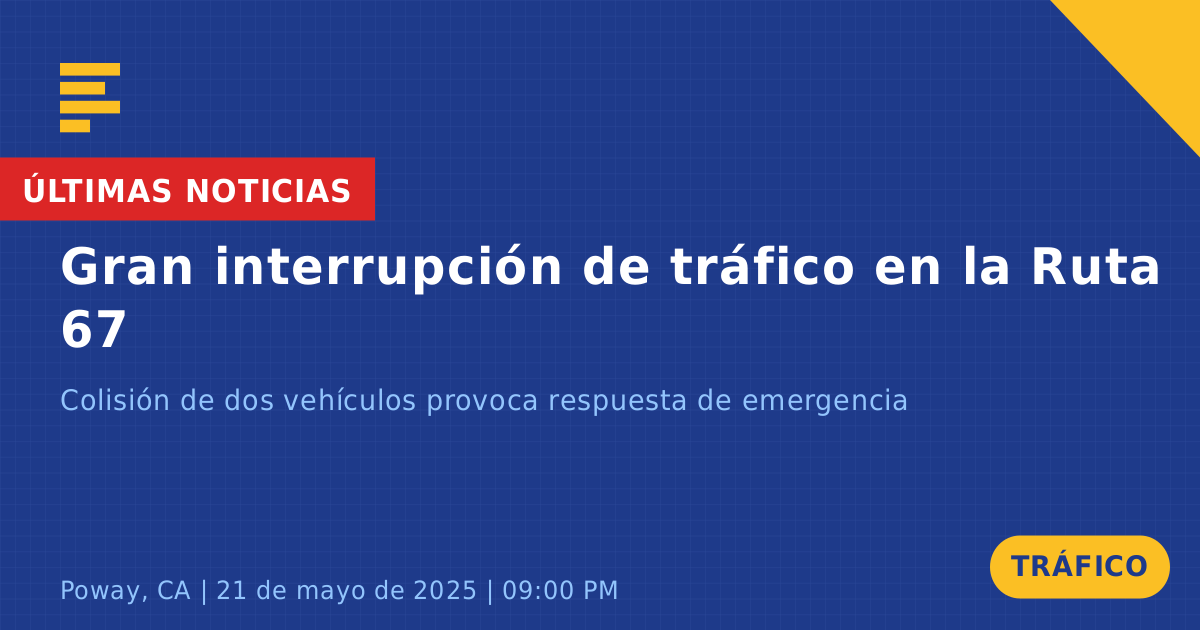 ÚLTIMAS NOTICIAS

Gran interrupción de tráfico en la Ruta 67

Colisión de dos vehículos provoca respuesta de emergencia

Poway, CA | 21 de mayo de 2025 | 09:00 PM

TRÁFICO